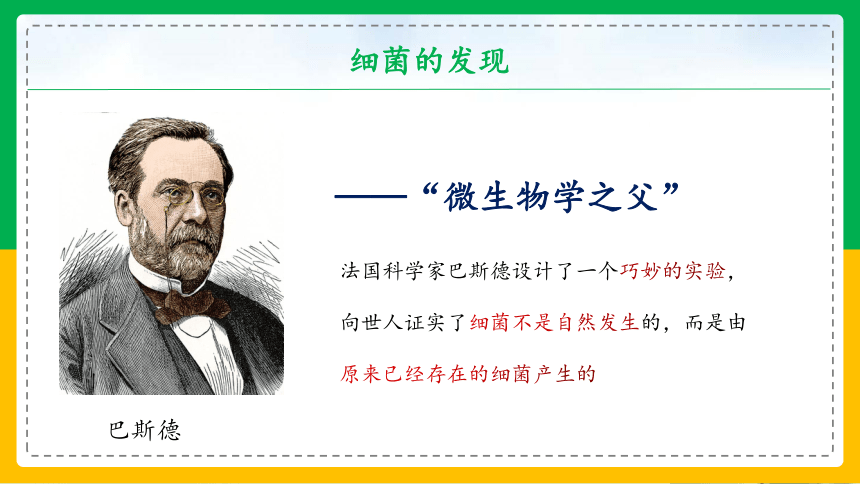 细菌的发现

——“微生物学之父”

法国科学家巴斯德设计了一个巧妙的实验，向世人证实了细菌不是自然发生的，而是由原来已经存在的细菌产生的

巴斯德